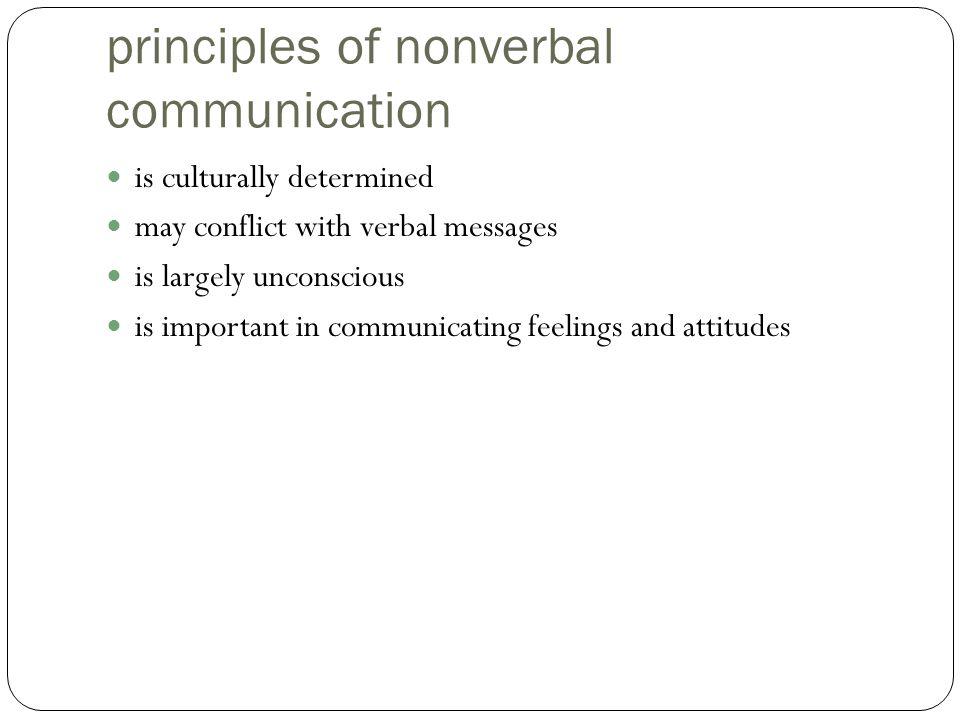 principles of nonverbal communication

- is culturally determined
- may conflict with verbal messages
- is largely unconscious
- is important in communicating feelings and attitudes